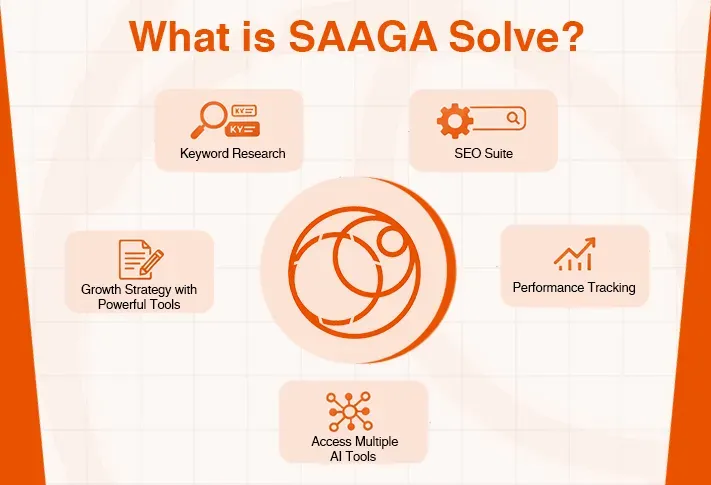 What is SAAGA Solve?

KY
KY
Keyword Research

SEO Suite

Growth Strategy with Powerful Tools

Performance Tracking

Access Multiple AI Tools